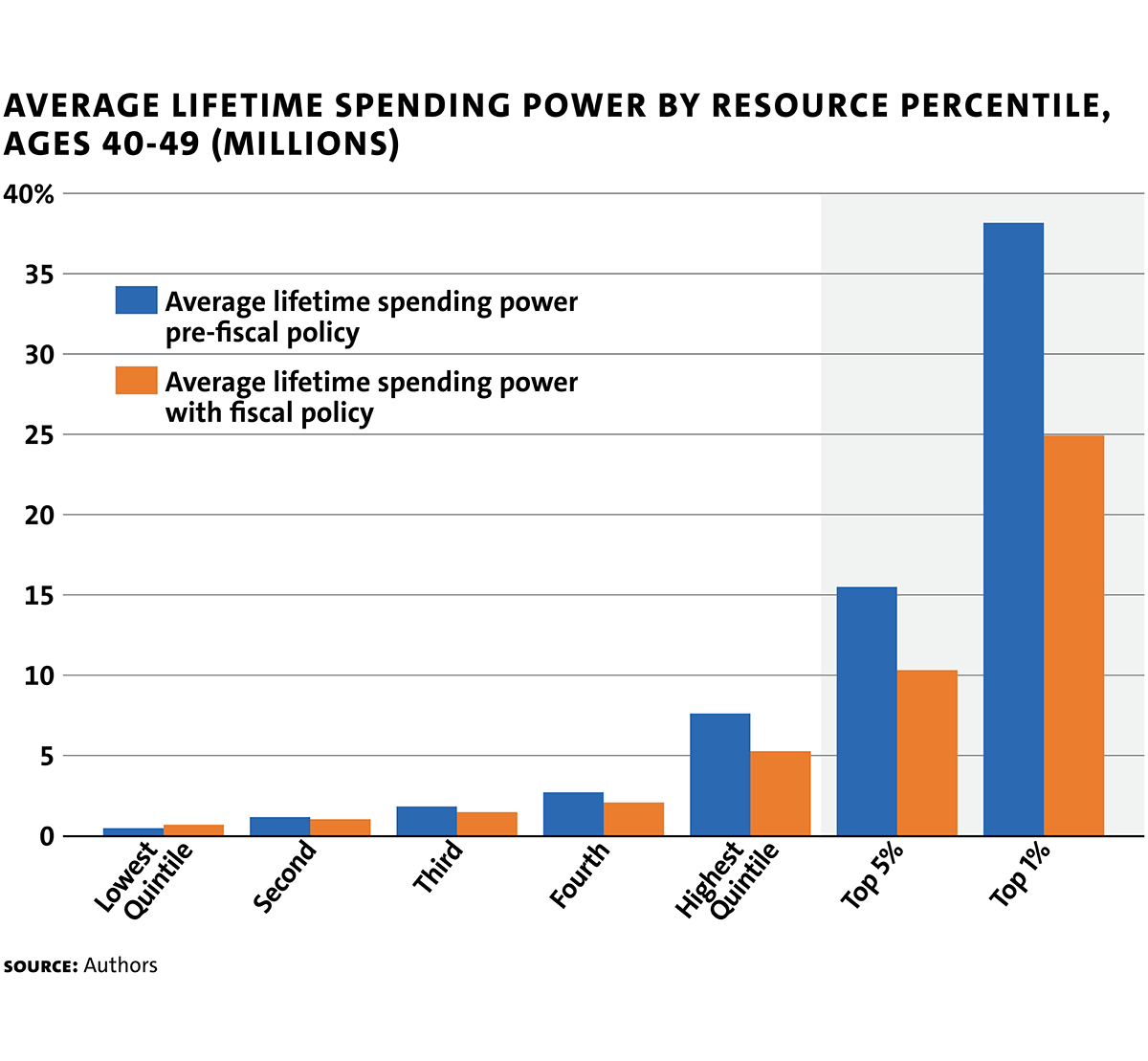 AVERAGE LIFETIME SPENDING POWER BY RESOURCE PERCENTILE, AGES 40-49 (MILLIONS)

40%
35
30
25
20
15
10
5
0

Average lifetime spending power pre-fiscal policy
Average lifetime spending power with fiscal policy

Lowest Quintile
Second
Third
Fourth
Highest Quintile
Top 5%
Top 1%

SOURCE: Authors